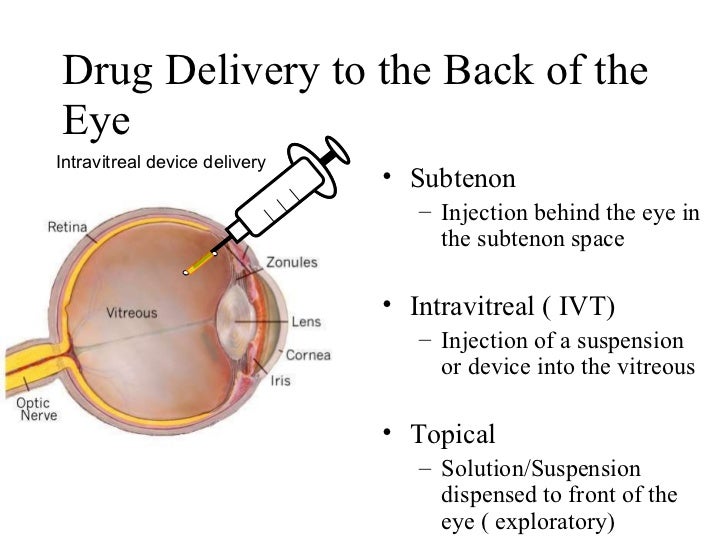 Drug Delivery to the Back of the Eye

Intravitreal device delivery

Retina

Zonules

Vitreous

Lens

Cornea

Iris

Optic Nerve

• Subtenon
– Injection behind the eye in the subtenon space

• Intravitreal ( IVT)
– Injection of a suspension or device into the vitreous

• Topical
– Solution/Suspension dispensed to front of the eye ( exploratory)